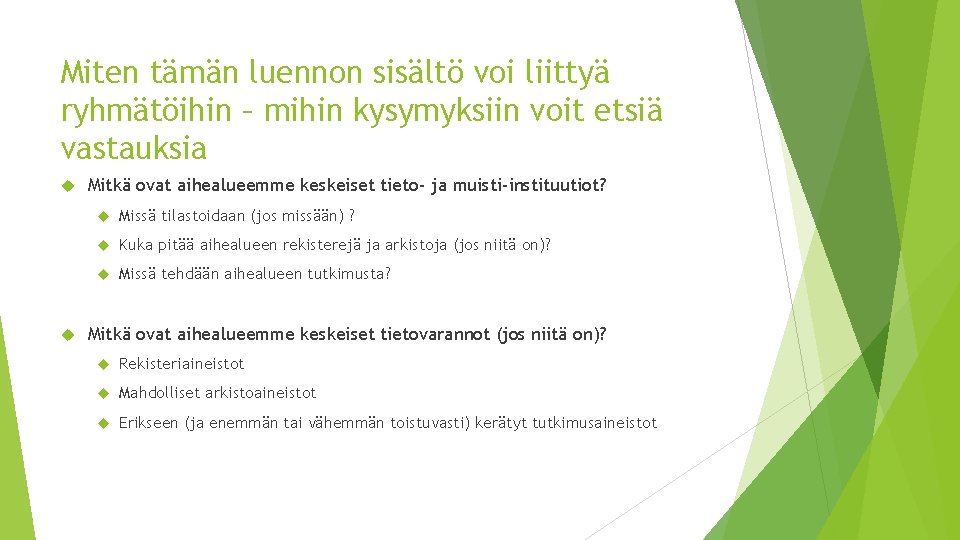 Miten tämän luennon sisältö voi liittyä ryhmätöihin – mihin kysymyksiin voit etsiä vastauksia

Mitkä ovat aihealueemme keskeiset tieto- ja muisti-instituutiot?

Missä tilastoidaan (jos missään) ?

Kuka pitää aihealueen rekisterejä ja arkistoja (jos niitä on)?

Missä tehdään aihealueen tutkimusta?

Mitkä ovat aihealueemme keskeiset tietovarannot (jos niitä on)?

Rekisteriaineistot

Mahdolliset arkistoaineistot

Erikseen (ja enemmän tai vähemmän toistuvasti) kerätyt tutkimusaineistot